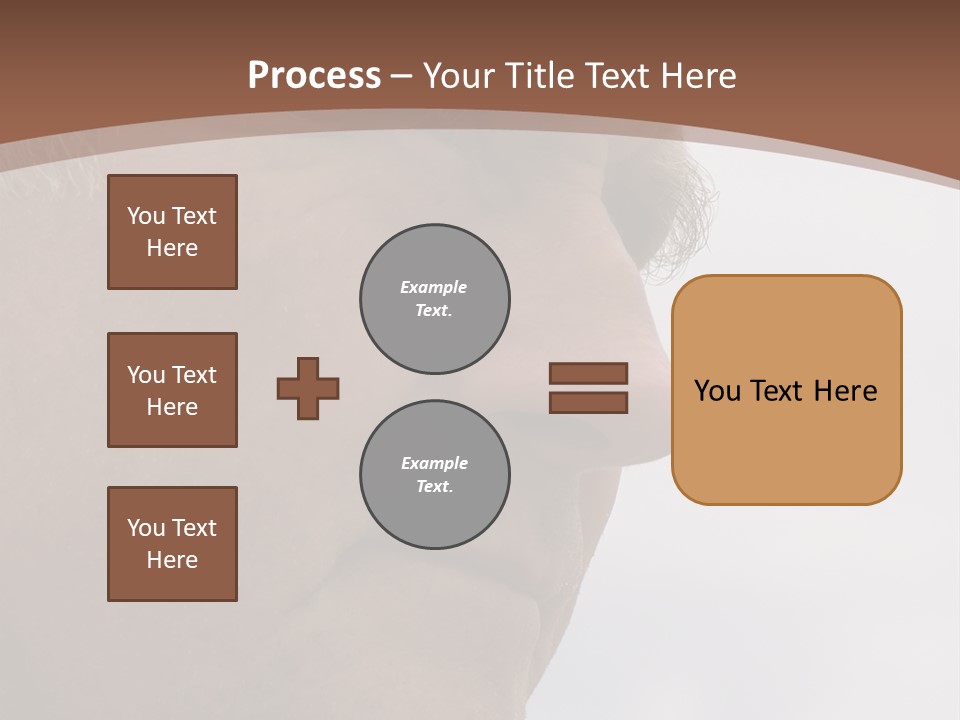 Process – Your Title Text Here

You Text Here

You Text Here

You Text Here

Example Text.

Example Text.

You Text Here